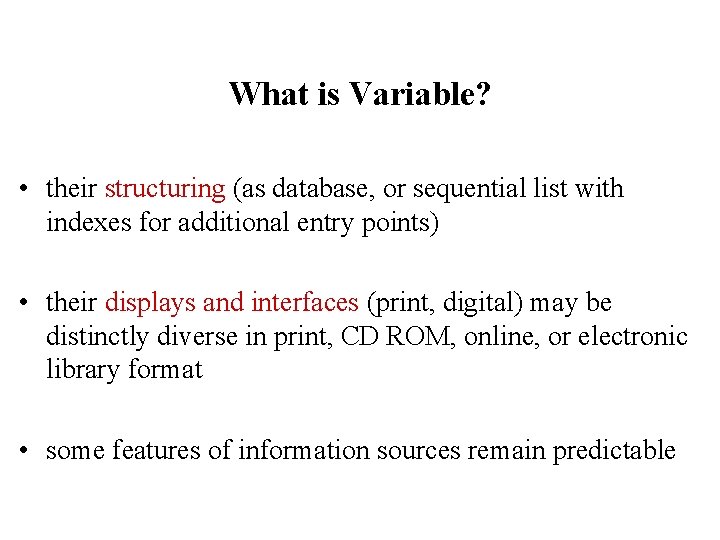 What is Variable?

• their structuring (as database, or sequential list with indexes for additional entry points)

• their displays and interfaces (print, digital) may be distinctly diverse in print, CD ROM, online, or electronic library format

• some features of information sources remain predictable